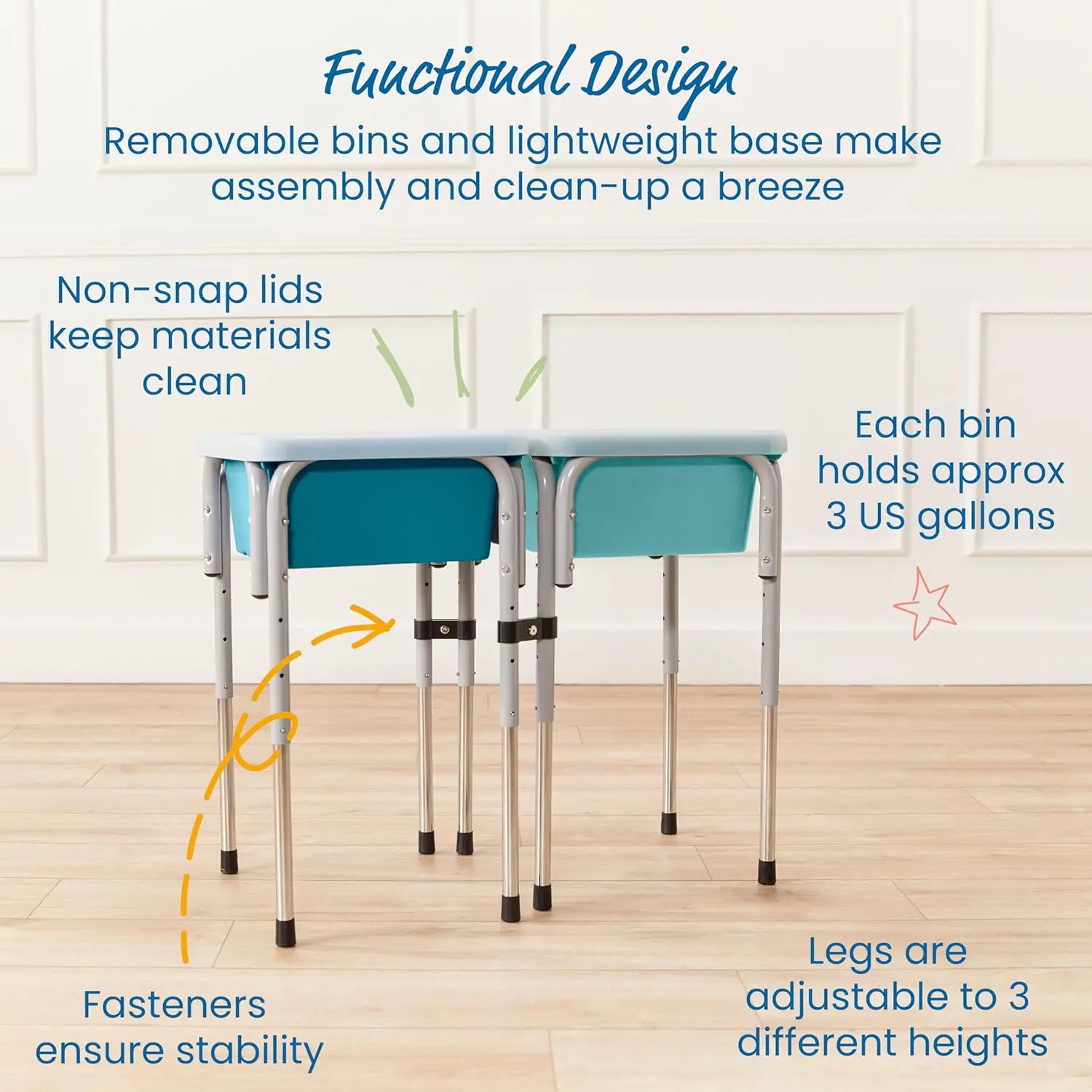 Functional Design
Removable bins and lightweight base make assembly and clean-up a breeze

Non-snap lids keep materials clean

Each bin holds approx 3 US gallons

Fasteners ensure stability

Legs are adjustable to 3 different heights